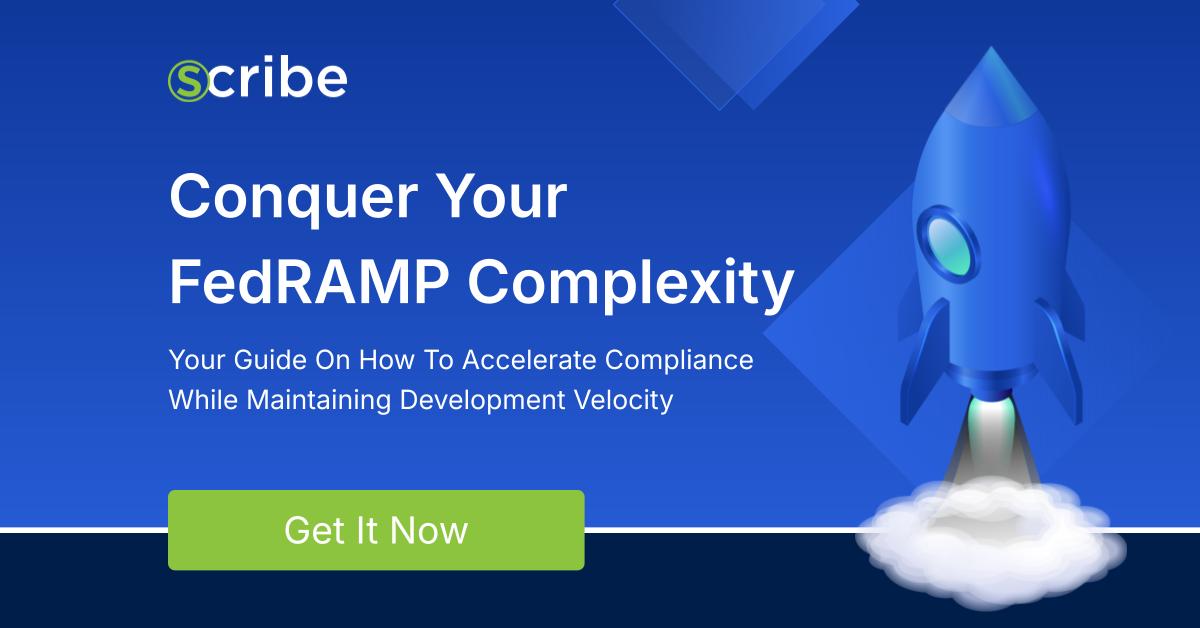 scribe

Conquer Your FedRAMP Complexity

Your Guide On How To Accelerate Compliance While Maintaining Development Velocity

Get It Now